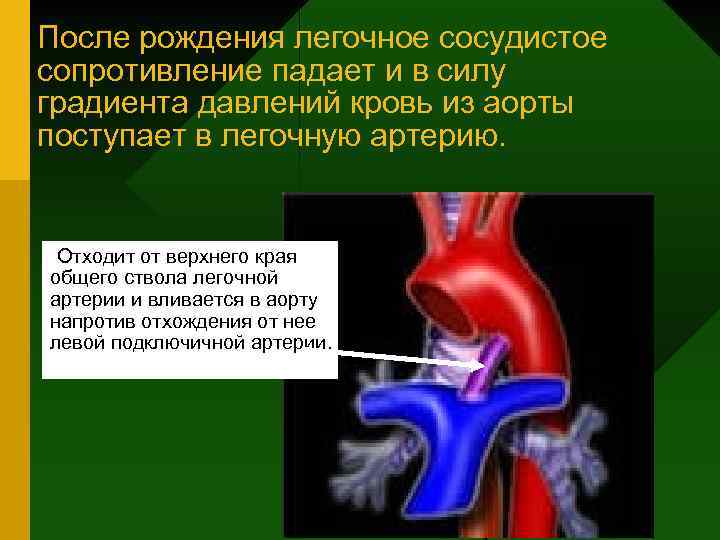 После рождения легочное сосудистое сопротивление падает и в силу градиента давлений кровь из аорты поступает в легочную артерию.

Отходит от верхнего края общего ствола легочной артерии и вливается в аорту напротив отхождения от нее левой подключичной артерии.